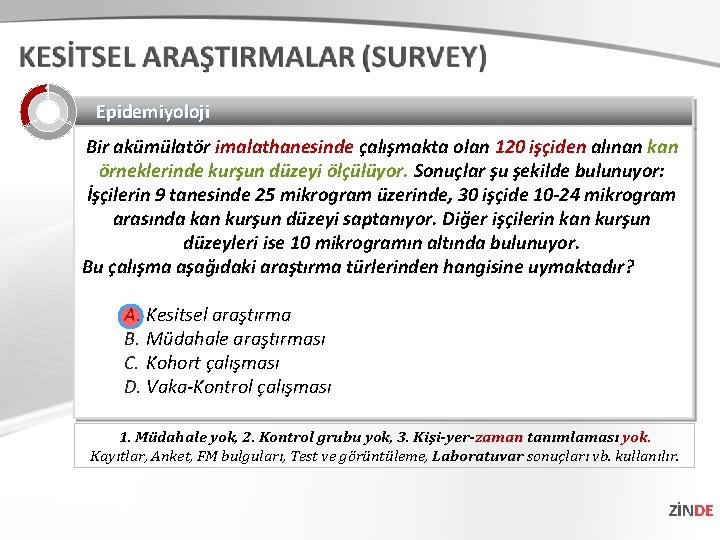 KESİTSEL ARAŞTIRMALAR (SURVEY)

Epidemiyoloji

Bir akümülatör imalathanesinde çalışmakta olan 120 işçiden alınan kan örneklerinde kurşun düzeyi ölçülüyor. Sonuçlar şu şekilde bulunuyor: İşçilerin 9 tanesinde 25 mikrogram üzerinde, 30 işçide 10-24 mikrogram arasında kan kurşun düzeyi saptanıyor. Diğer işçilerin kan kurşun düzeyleri ise 10 mikrogramın altında bulunuyor.
Bu çalışma aşağıdaki araştırma türlerinden hangisine uymaktadır?

A. Kesitsel araştırma
B. Müdahale araştırması
C. Kohort çalışması
D. Vaka-Kontrol çalışması

1. Müdahale yok, 2. Kontrol grubu yok, 3. Kişi-yer-zaman tanımlaması yok.
Kayıtlar, Anket, FM bulguları, Test ve görüntüleme, Laboratuvar sonuçları vb. kullanılır.

ZİNDE